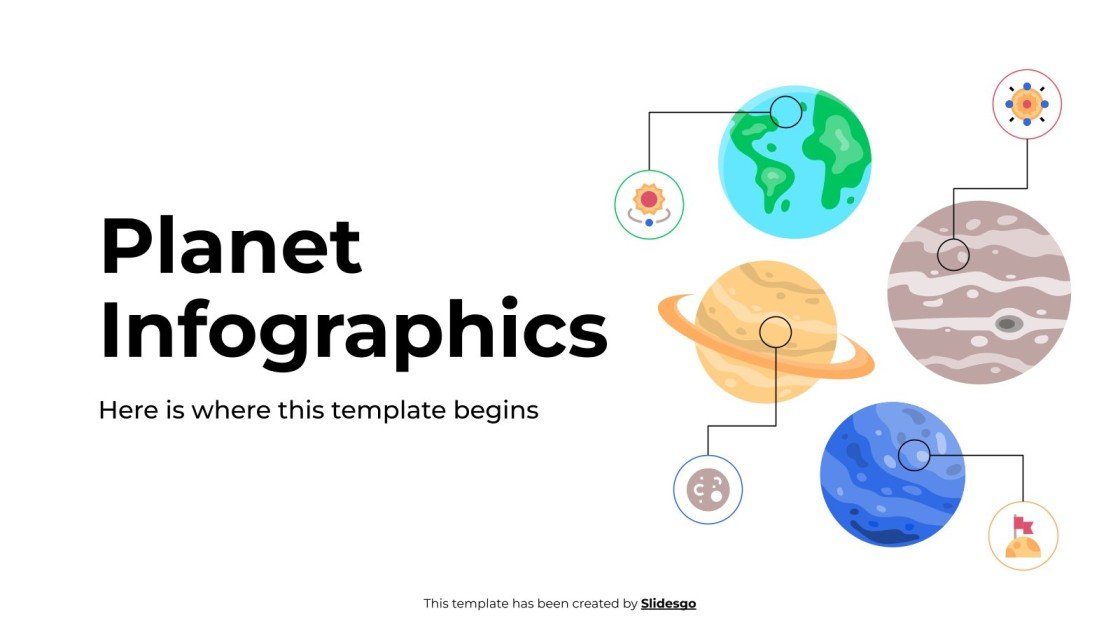 Planet Infographics

Here is where this template begins

This template has been created by Slidesgo